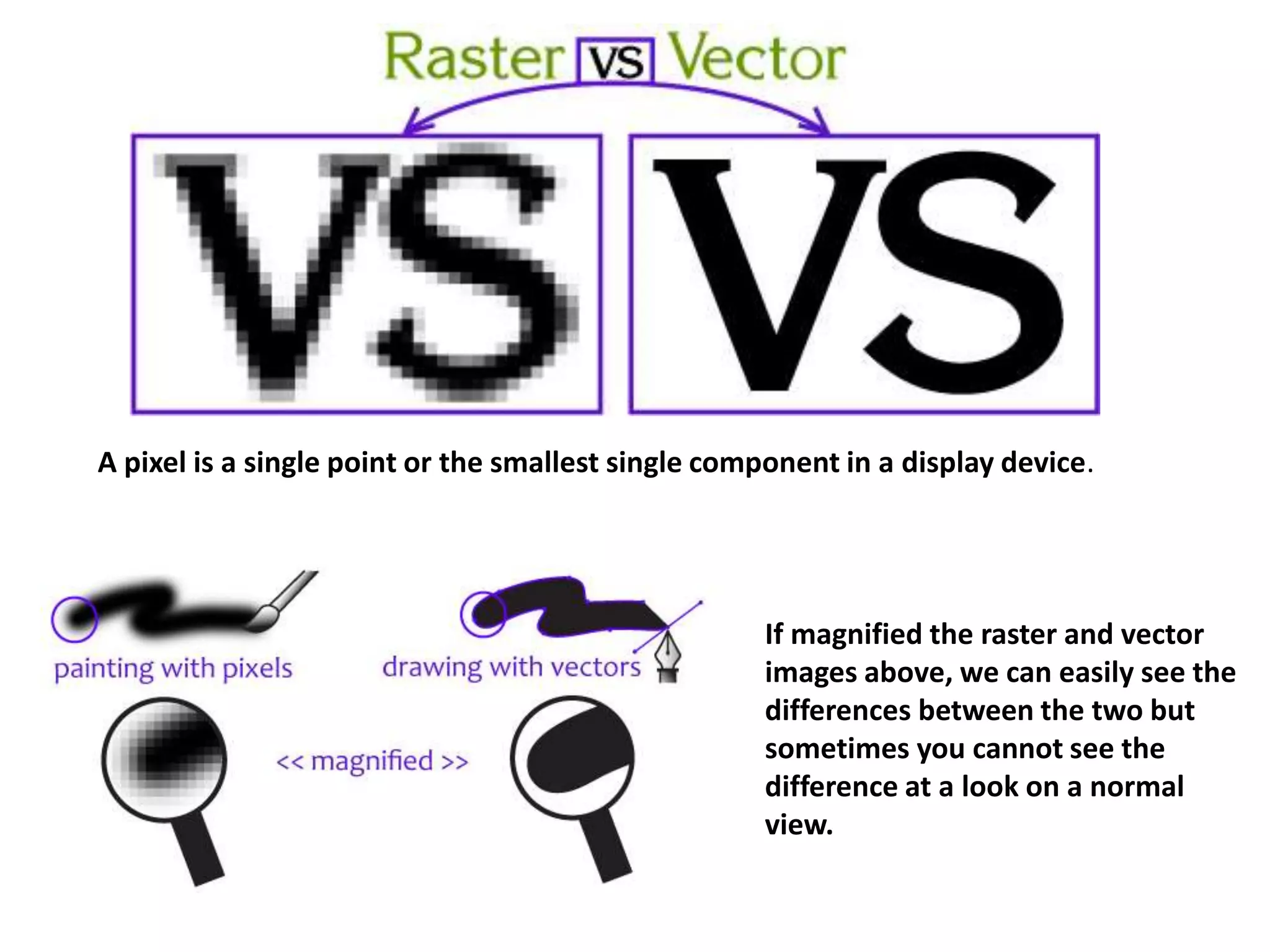 Raster VS Vector

VS VS

A pixel is a single point or the smallest single component in a display device.

painting with pixels

drawing with vectors

<< magnified >>

If magnified the raster and vector images above, we can easily see the differences between the two but sometimes you cannot see the difference at a look on a normal view.